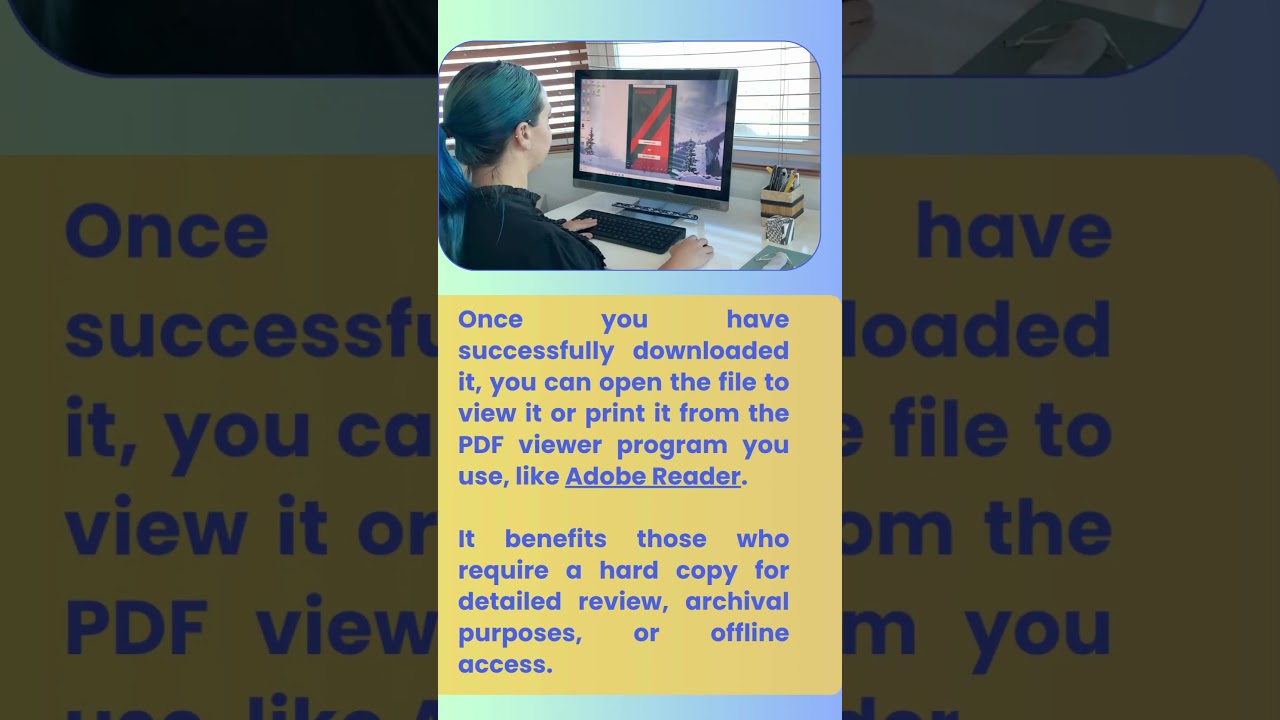 Once you have successfully downloaded it, you can open the file to view it or print it from the PDF viewer program you use, like Adobe Reader.

It benefits those who require a hard copy for detailed review, archival purposes, or offline access.